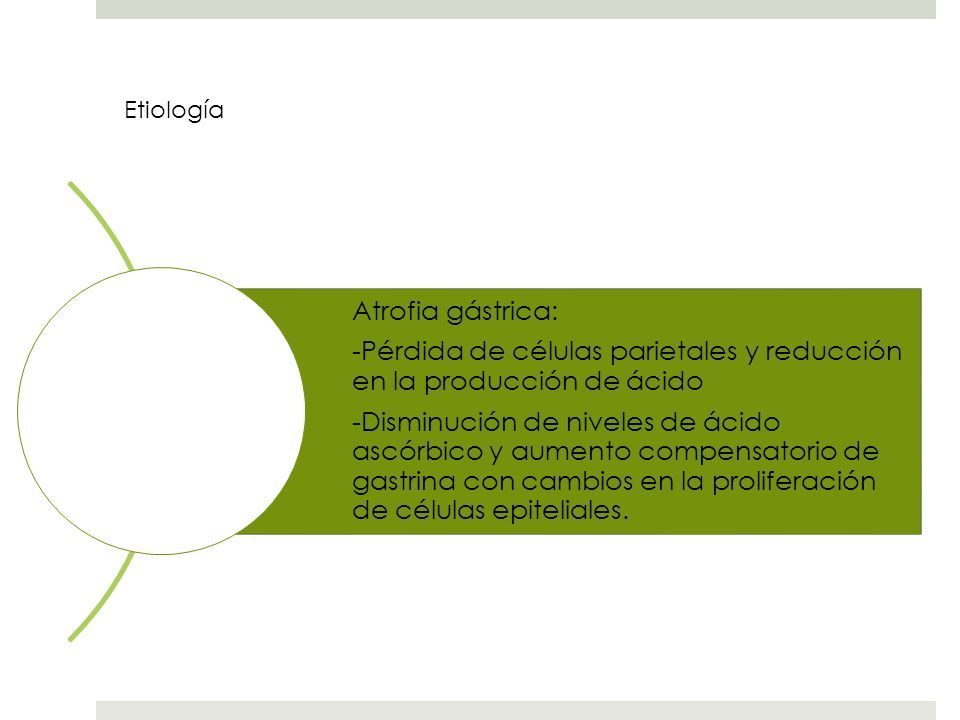 Etiología

Atrofia gástrica:

-Pérdida de células parietales y reducción en la producción de ácido

-Disminución de niveles de ácido ascórbico y aumento compensatorio de gastrina con cambios en la proliferación de células epiteliales.